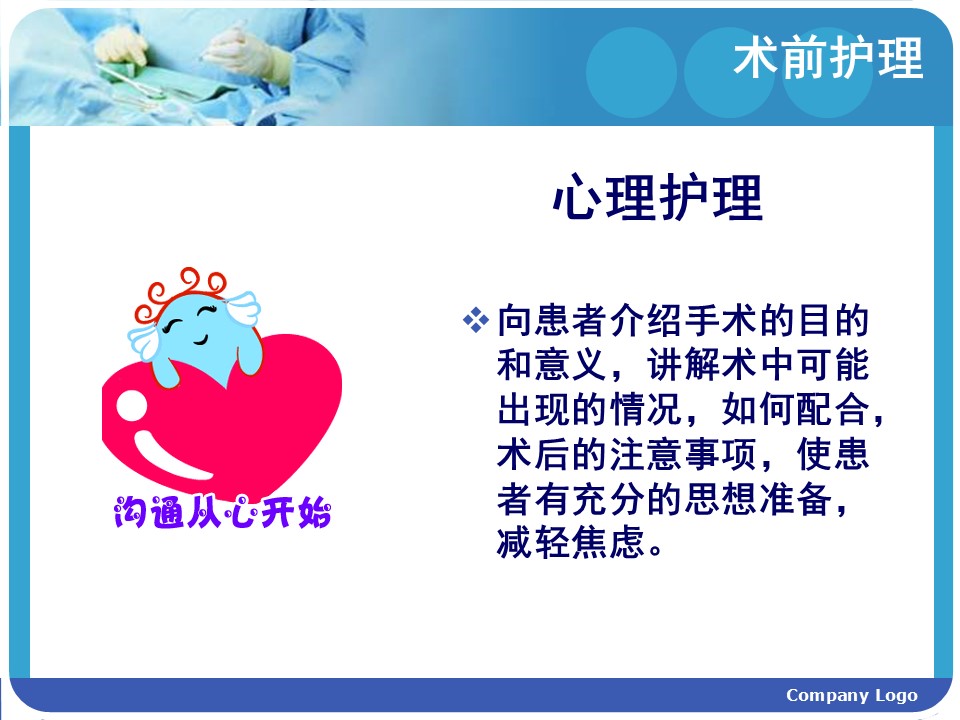 术前护理

心理护理

沟通从心开始

❖ 向患者介绍手术的目的和意义，讲解术中可能出现的情况，如何配合，术后的注意事项，使患者有充分的思想准备，减轻焦虑。

Company Logo